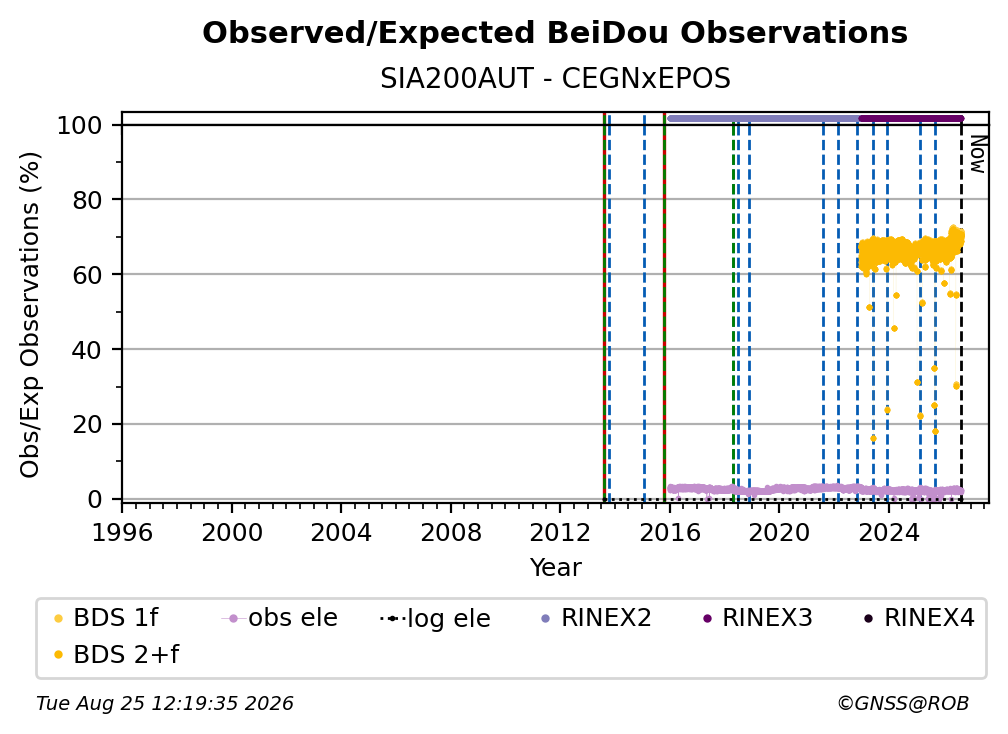 Observed/Expected BeiDou Observations
SIA200AUT - CEGNxEPOS

Obs/Exp Observations (%)

100
80
60
40
20
0

Now

1996 2000 2004 2008 2012 2016 2020 2024
Year

BDS 1f
obs ele
log ele
RINEX2
RINEX3
RINEX4
BDS 2+f

Tue Aug 25 12:19:35 2026
©GNSS@ROB